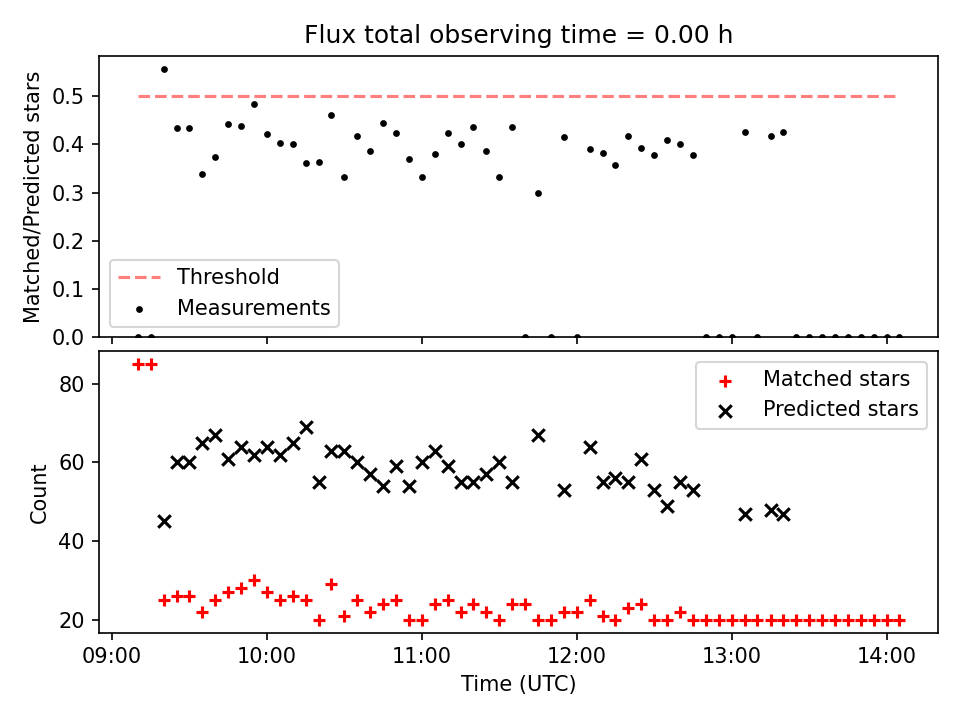 Flux total observing time = 0.00 h

Matched/Predicted stars

0.5
0.4
0.3
0.2
0.1
0.0

Threshold
Measurements

Count

80
60
40
20

Matched stars
Predicted stars

09:00
10:00
11:00
12:00
13:00
14:00

Time (UTC)